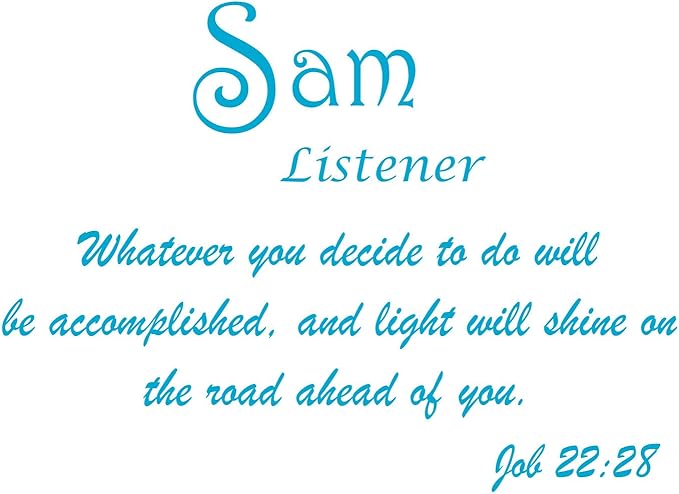 Sam

Listener

Whatever you decide to do will be accomplished, and light will shine on the road ahead of you.

Job 22:28